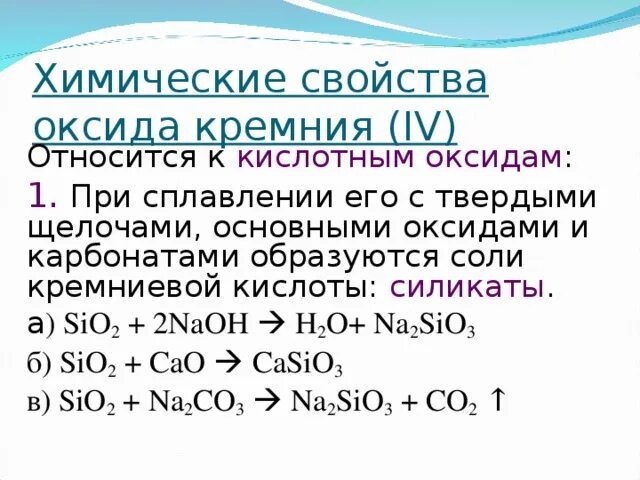 Химические свойства оксида кремния (IV)

Относится к кислотным оксидам:

1. При сплавлении его с твердыми щелочами, основными оксидами и карбонатами образуются соли кремниевой кислоты: силикаты.

а) $SiO_2 + 2NaOH \rightarrow H_2O + Na_2SiO_3$

б) $SiO_2 + CaO \rightarrow CaSiO_3$

в) $SiO_2 + Na_2CO_3 \rightarrow Na_2SiO_3 + CO_2 \uparrow$